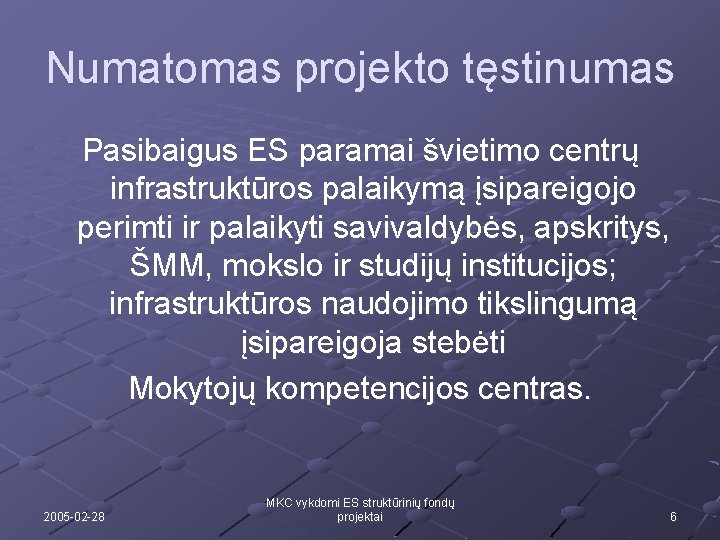 Numatomas projekto tęstinumas

Pasibaigus ES paramai švietimo centrų infrastruktūros palaikymą įsipareigojo perimti ir palaikyti savivaldybės, apskritys, ŠMM, mokslo ir studijų institucijos; infrastruktūros naudojimo tikslingumą įsipareigoja stebėti Mokytojų kompetencijos centras.

2005-02-28

MKC vykdomi ES struktūrinių fondų projektai

6